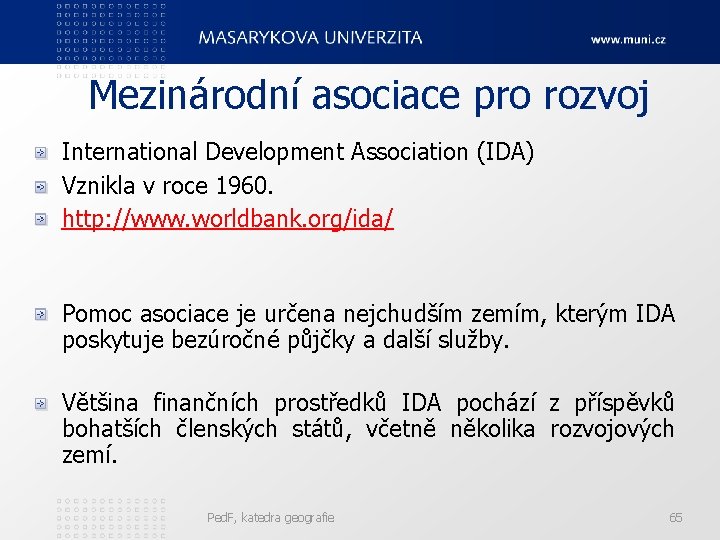 MASARYKOVA UNIVERZITA

www.muni.cz

Mezinárodní asociace pro rozvoj

International Development Association (IDA)

Vznikla v roce 1960.

http://www.worldbank.org/ida/

Pomoc asociace je určena nejchudším zemím, kterým IDA poskytuje bezúročné půjčky a další služby.

Většina finančních prostředků IDA pochází z příspěvků bohatších členských států, včetně několika rozvojových zemí.

PedF, katedra geografie

65